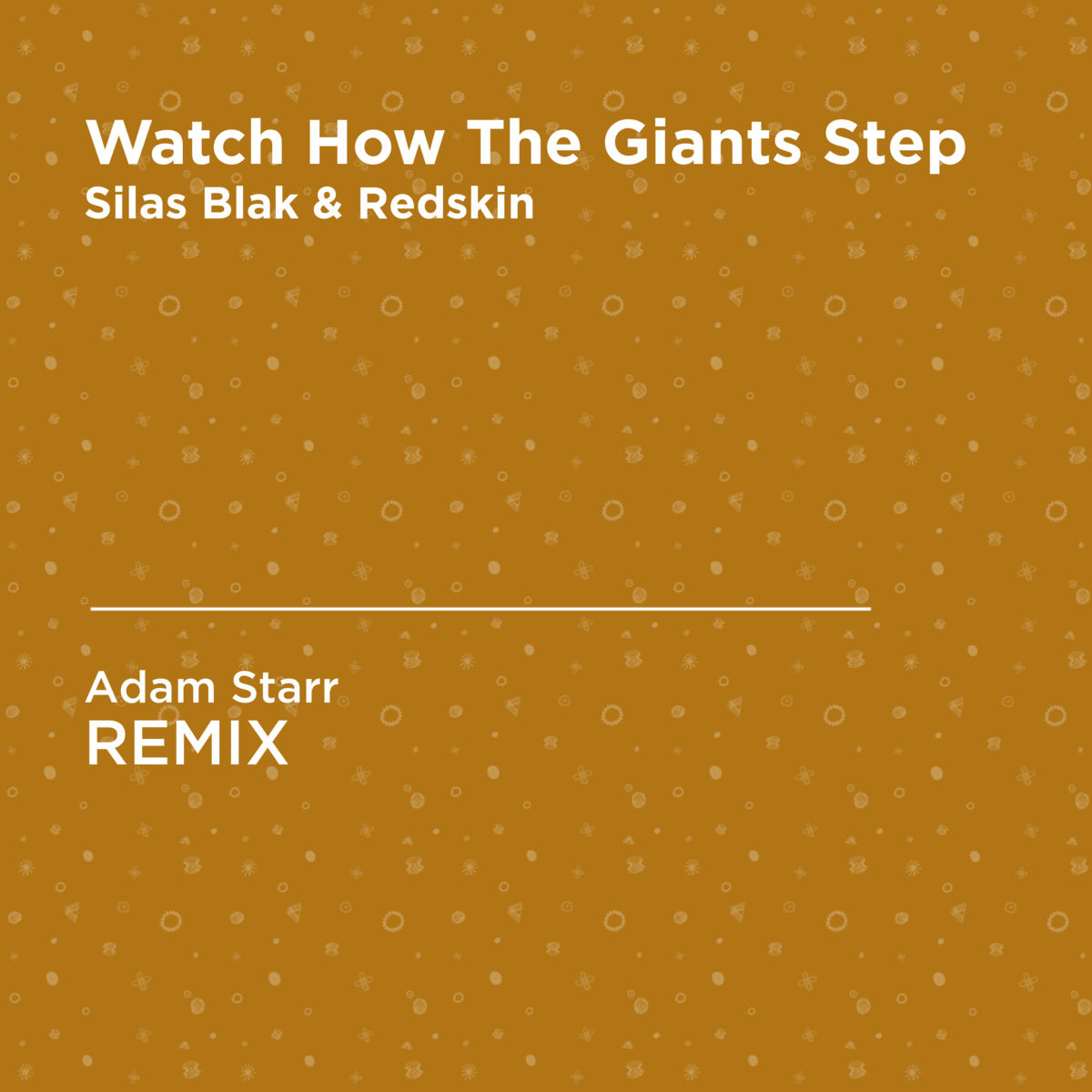 Watch How The Giants Step
Silas Blak & Redskin

Adam Starr
REMIX